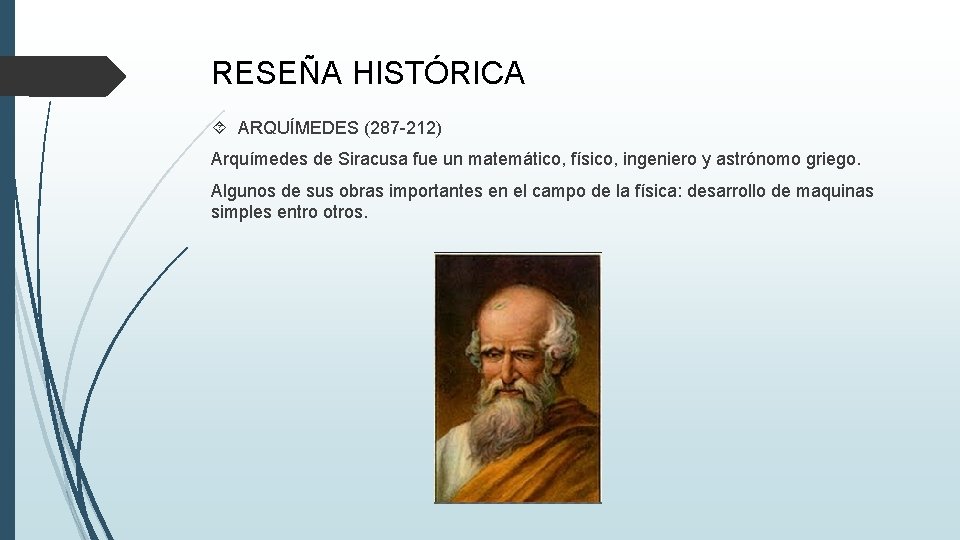 RESEÑA HISTÓRICA

ARQUÍMEDES (287-212)

Arquímedes de Siracusa fue un matemático, físico, ingeniero y astrónomo griego.

Algunos de sus obras importantes en el campo de la física: desarrollo de maquinas simples entro otros.